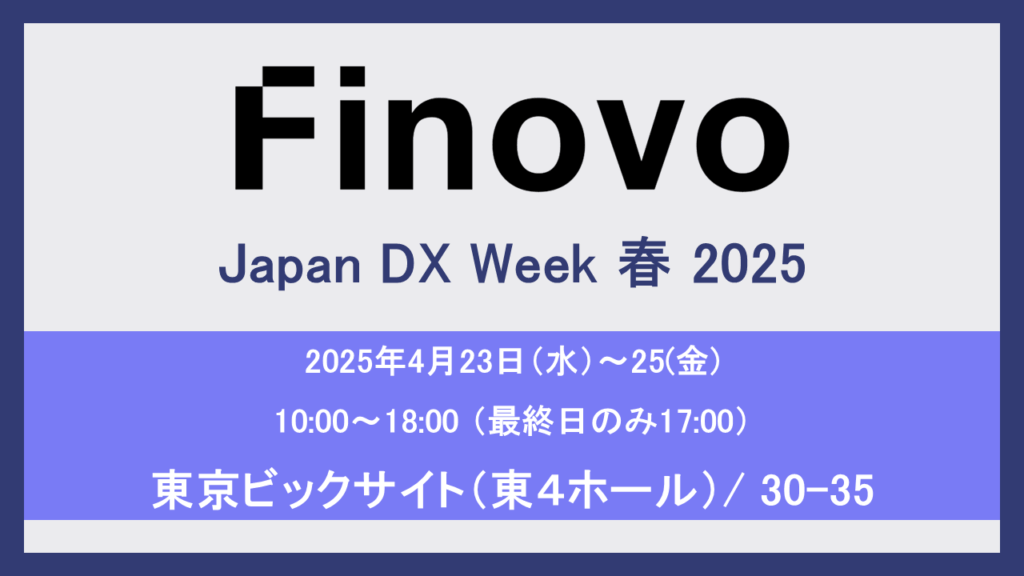 Finovo

Japan DX Week 春 2025

2025年4月23日（水）～25(金)

10:00～18:00（最終日のみ17:00）

東京ビックサイト（東４ホール）/ 30-35